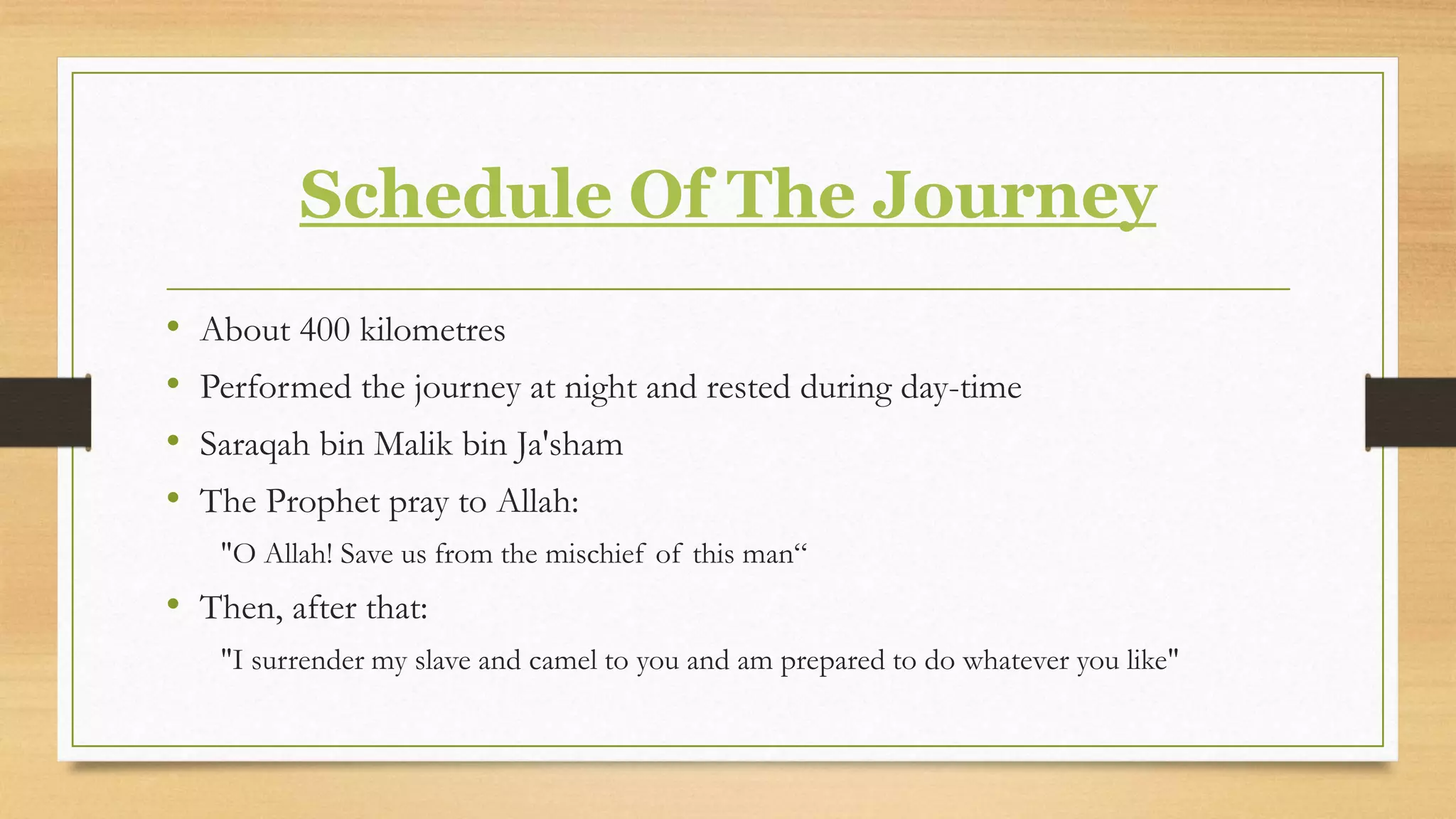 Schedule Of The Journey

• About 400 kilometres
• Performed the journey at night and rested during day-time
• Saraqah bin Malik bin Ja'sham
• The Prophet pray to Allah:
"O Allah! Save us from the mischief of this man“
• Then, after that:
"I surrender my slave and camel to you and am prepared to do whatever you like"